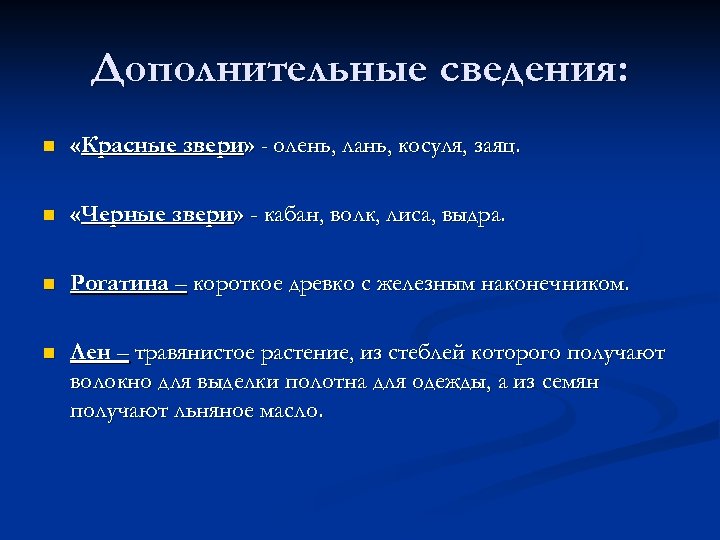 Дополнительные сведения:

«Красные звери» - олень, лань, косуля, заяц.

«Черные звери» - кабан, волк, лиса, выдра.

Рогатина – короткое древко с железным наконечником.

Лен – травянистое растение, из стеблей которого получают волокно для выделки полотна для одежды, а из семян получают льняное масло.